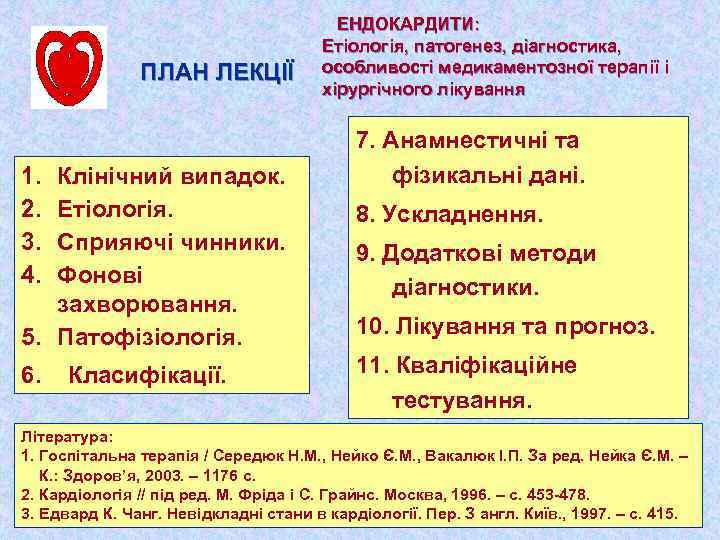 ПЛАН ЛЕКЦІЇ

ЕНДОКАРДИТИ:
Етіологія, патогенез, діагностика, особливості медикаментозної терапії і хірургічного лікування

1. Клінічний випадок.
2. Етіологія.
3. Сприяючі чинники.
4. Фонові захворювання.
5. Патофізіологія.
6. Класифікації.

7. Анамнестичні та фізикальні дані.
8. Ускладнення.
9. Додаткові методи діагностики.
10. Лікування та прогноз.
11. Кваліфікаційне тестування.

Література:
1. Госпітальна терапія / Середюк Н.М., Нейко Є.М., Вакалюк І.П. За ред. Нейка Є.М. – К.: Здоров'я, 2003. – 1176 с.
2. Кардіологія // під ред. М. Фріда і С. Грайнс. Москва, 1996. – с. 453-478.
3. Едвард К. Чанг. Невідкладні стани в кардіології. Пер. З англ. Київ., 1997. – с. 415.